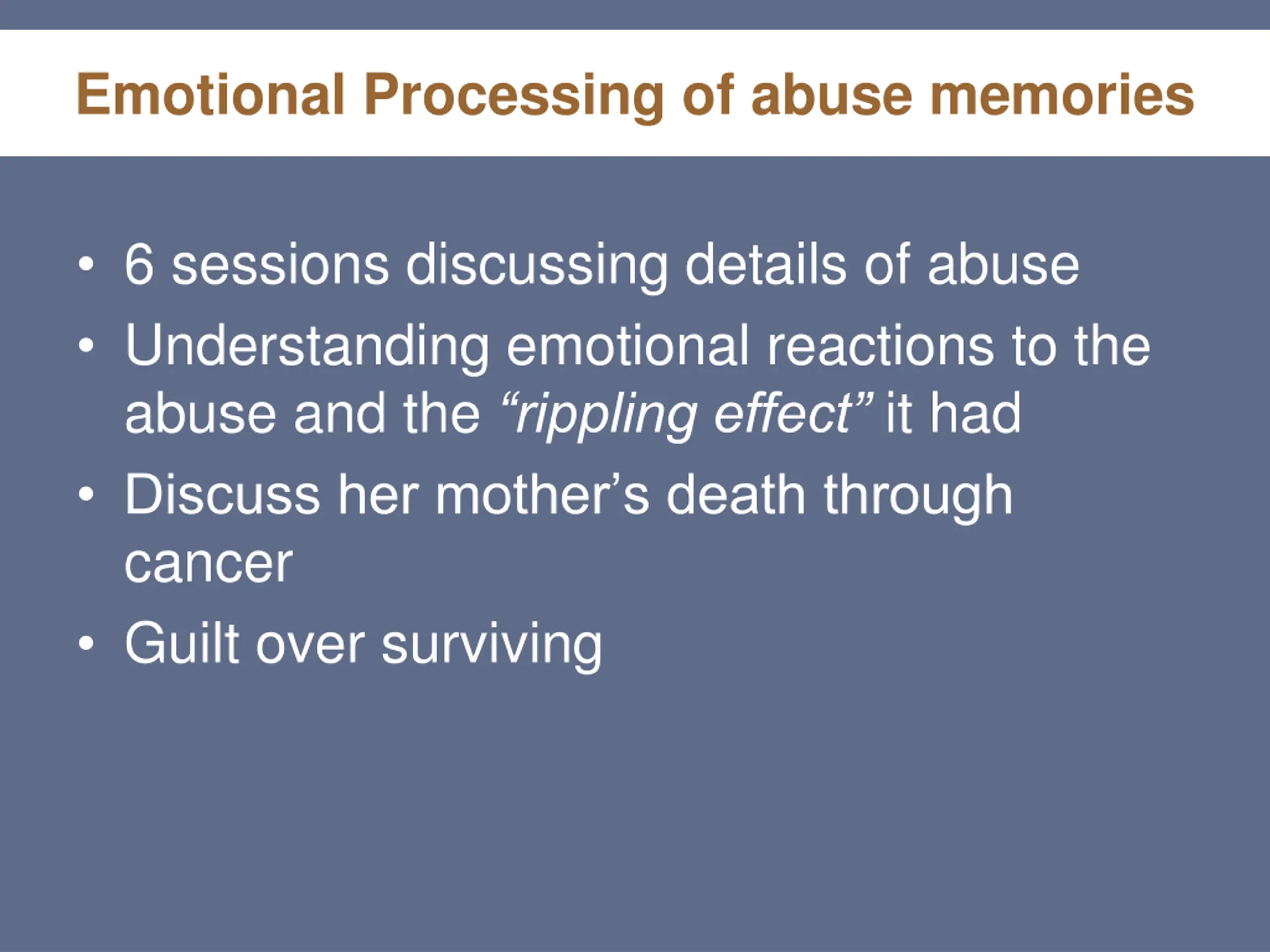 Emotional Processing of abuse memories

• 6 sessions discussing details of abuse
• Understanding emotional reactions to the abuse and the “rippling effect” it had
• Discuss her mother’s death through cancer
• Guilt over surviving